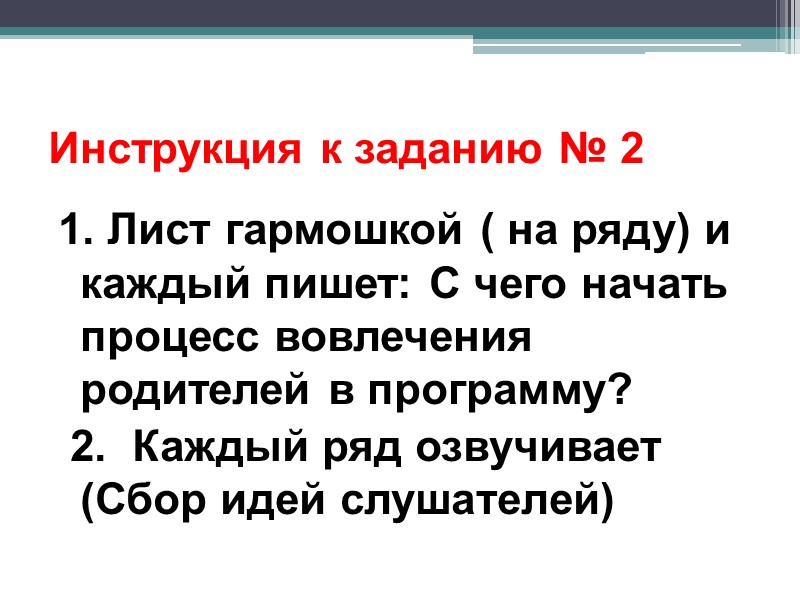 Инструкция к заданию № 2

1. Лист гармошкой ( на ряду) и каждый пишет: С чего начать процесс вовлечения родителей в программу?

2. Каждый ряд озвучивает (Сбор идей слушателей)